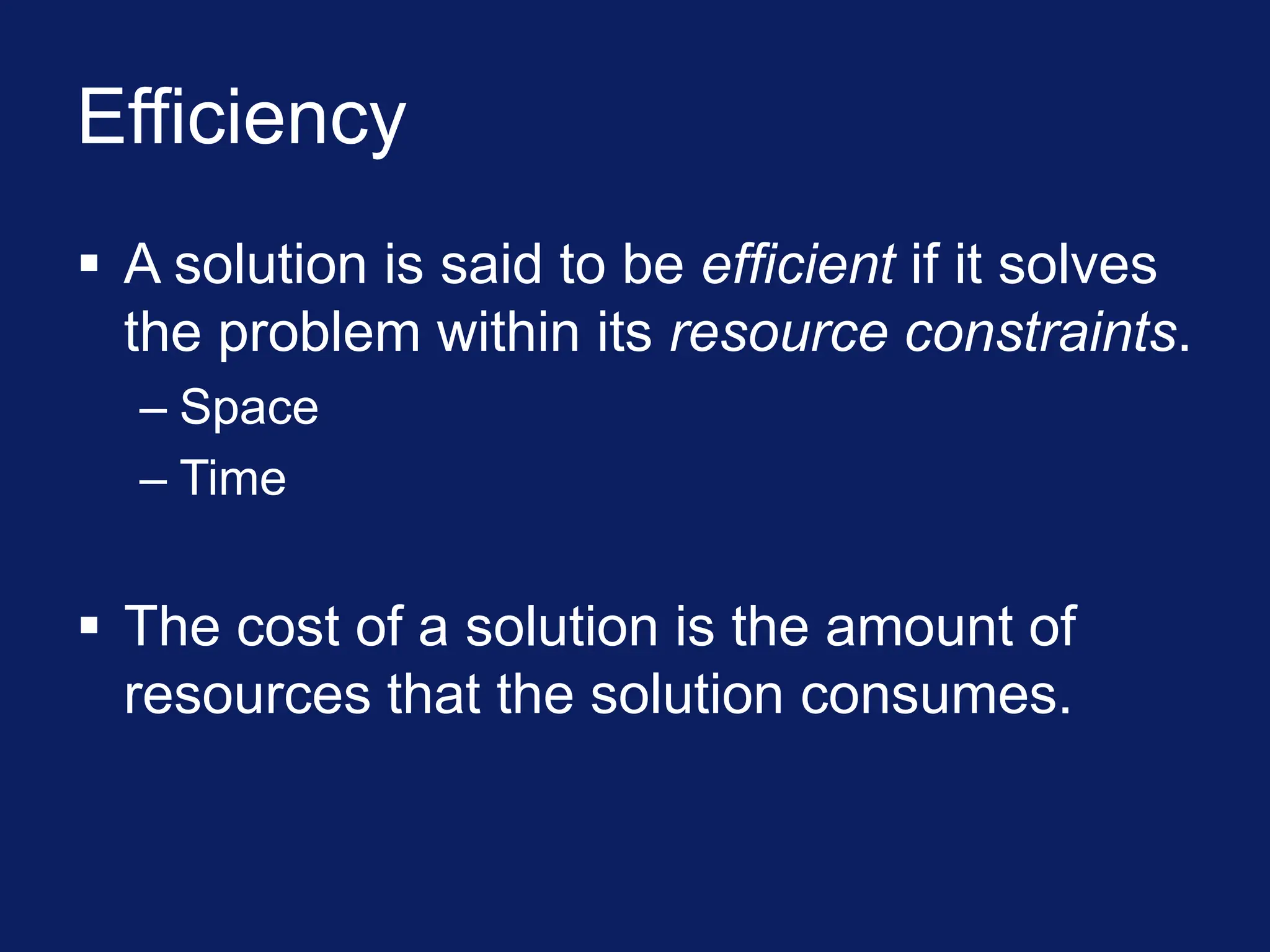 Efficiency

▪ A solution is said to be efficient if it solves the problem within its resource constraints.
– Space
– Time

▪ The cost of a solution is the amount of resources that the solution consumes.